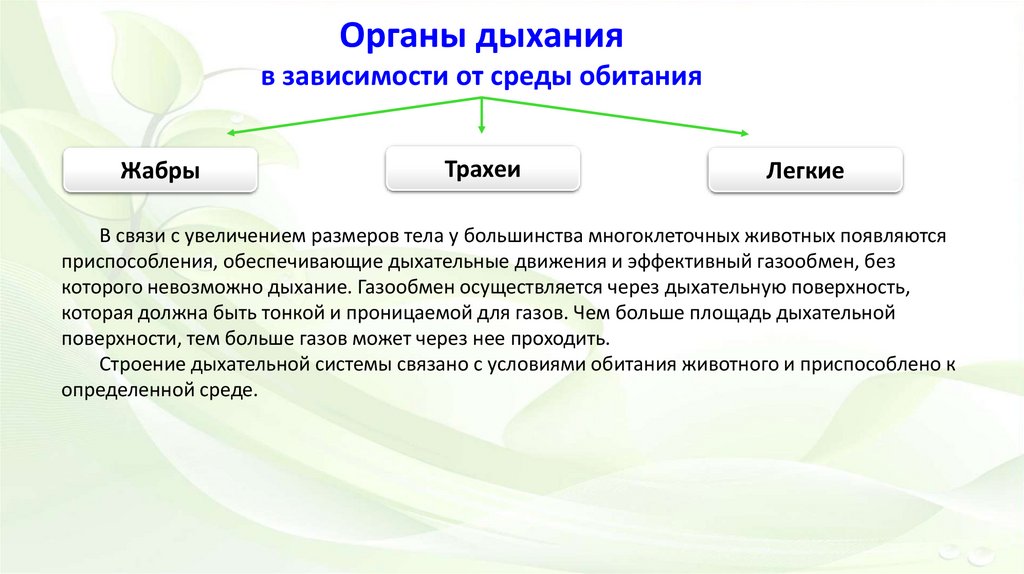 Органы дыхания
в зависимости от среды обитания

Жабры

Трахеи

Легкие

В связи с увеличением размеров тела у большинства многоклеточных животных появляются приспособления, обеспечивающие дыхательные движения и эффективный газообмен, без которого невозможно дыхание. Газообмен осуществляется через дыхательную поверхность, которая должна быть тонкой и проницаемой для газов. Чем больше площадь дыхательной поверхности, тем больше газов может через нее проходить.

Строение дыхательной системы связано с условиями обитания животного и приспособлено к определенной среде.